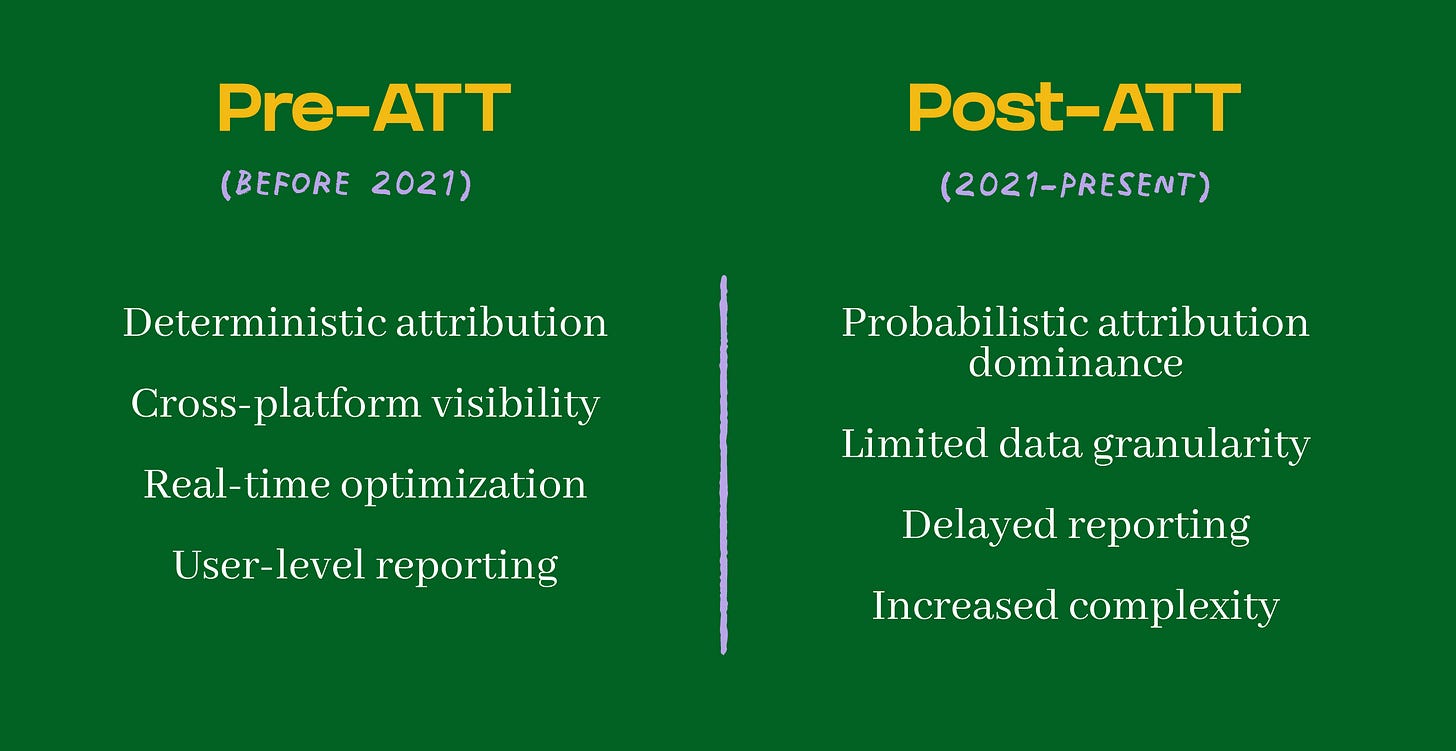 Pre-ATT
(BEFORE 2021)

Deterministic attribution

Cross-platform visibility

Real-time optimization

User-level reporting

Post-ATT
(2021-PRESENT)

Probabilistic attribution dominance

Limited data granularity

Delayed reporting

Increased complexity